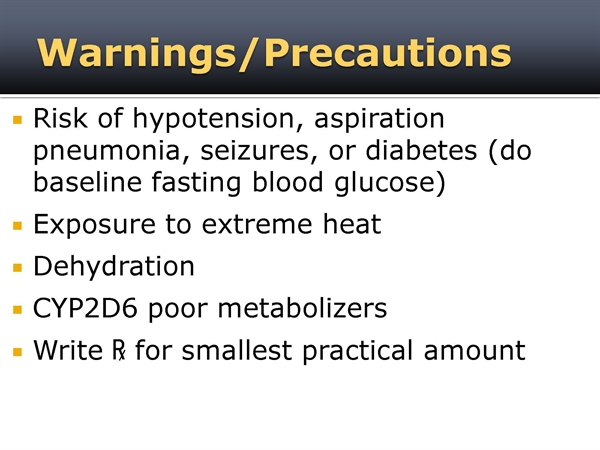 Warnings/Precautions

▪ Risk of hypotension, aspiration pneumonia, seizures, or diabetes (do baseline fasting blood glucose)
▪ Exposure to extreme heat
▪ Dehydration
▪ CYP2D6 poor metabolizers
▪ Write ℞ for smallest practical amount